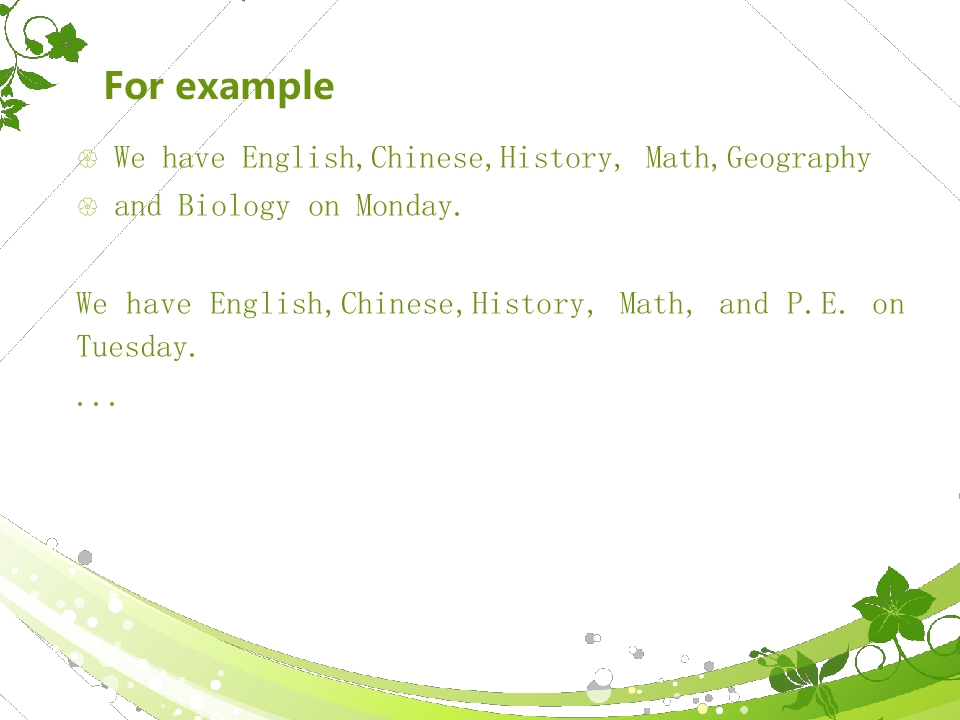 For example

We have English,Chinese,History, Math,Geography

and Biology on Monday.

We have English,Chinese,History, Math, and P.E. on Tuesday.

...